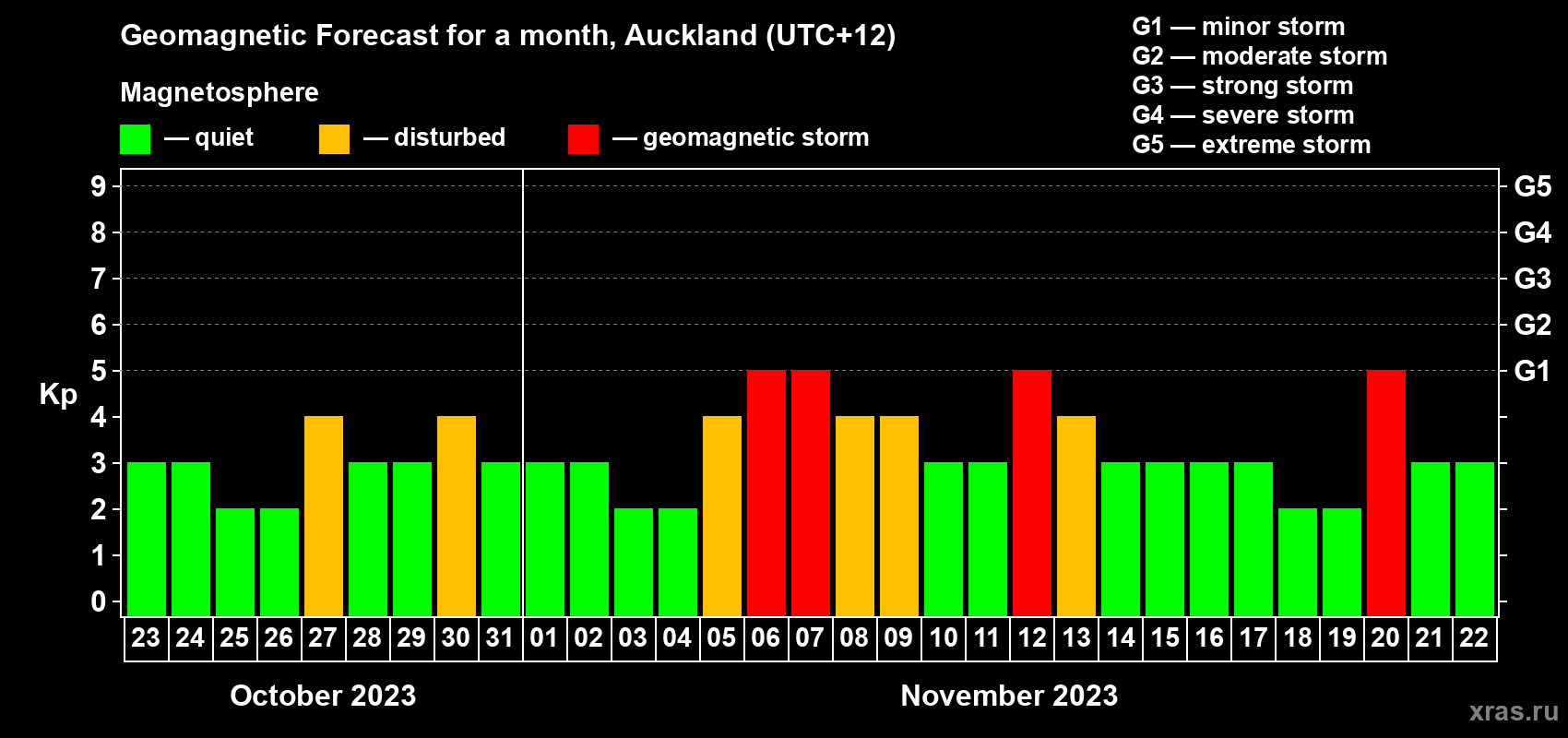 Geomagnetic Forecast for a month, Auckland (UTC+12)

Magnetosphere

— quiet — disturbed — geomagnetic storm

G1 — minor storm
G2 — moderate storm
G3 — strong storm
G4 — severe storm
G5 — extreme storm

Kp

9 8 7 6 5 4 3 2 1 0

G5 G4 G3 G2 G1

23 24 25 26 27 28 29 30 31 01 02 03 04 05 06 07 08 09 10 11 12 13 14 15 16 17 18 19 20 21 22

October 2023

November 2023

xras.ru